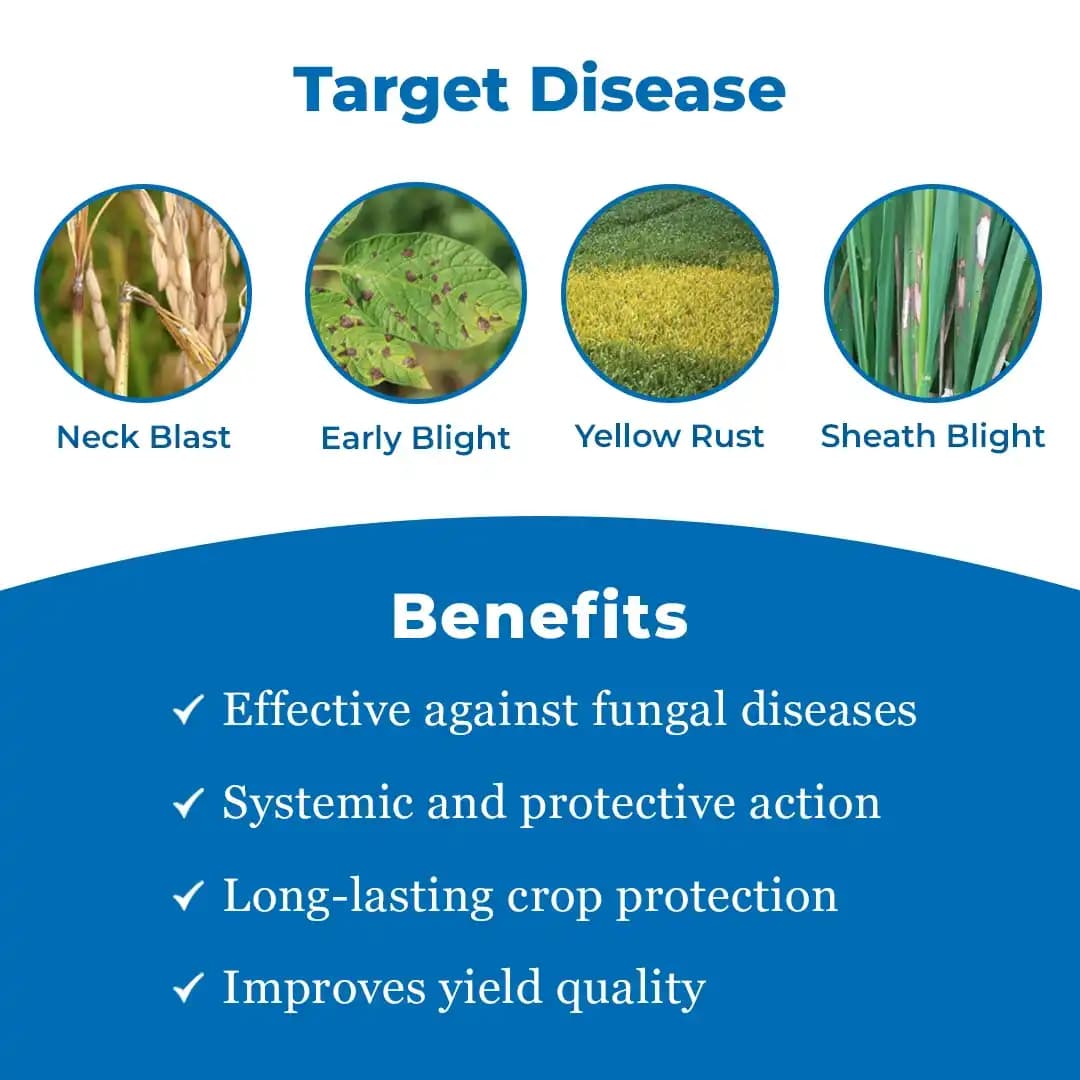 Target Disease

Neck Blast

Early Blight

Yellow Rust

Sheath Blight

Benefits

✓ Effective against fungal diseases

✓ Systemic and protective action

✓ Long-lasting crop protection

✓ Improves yield quality